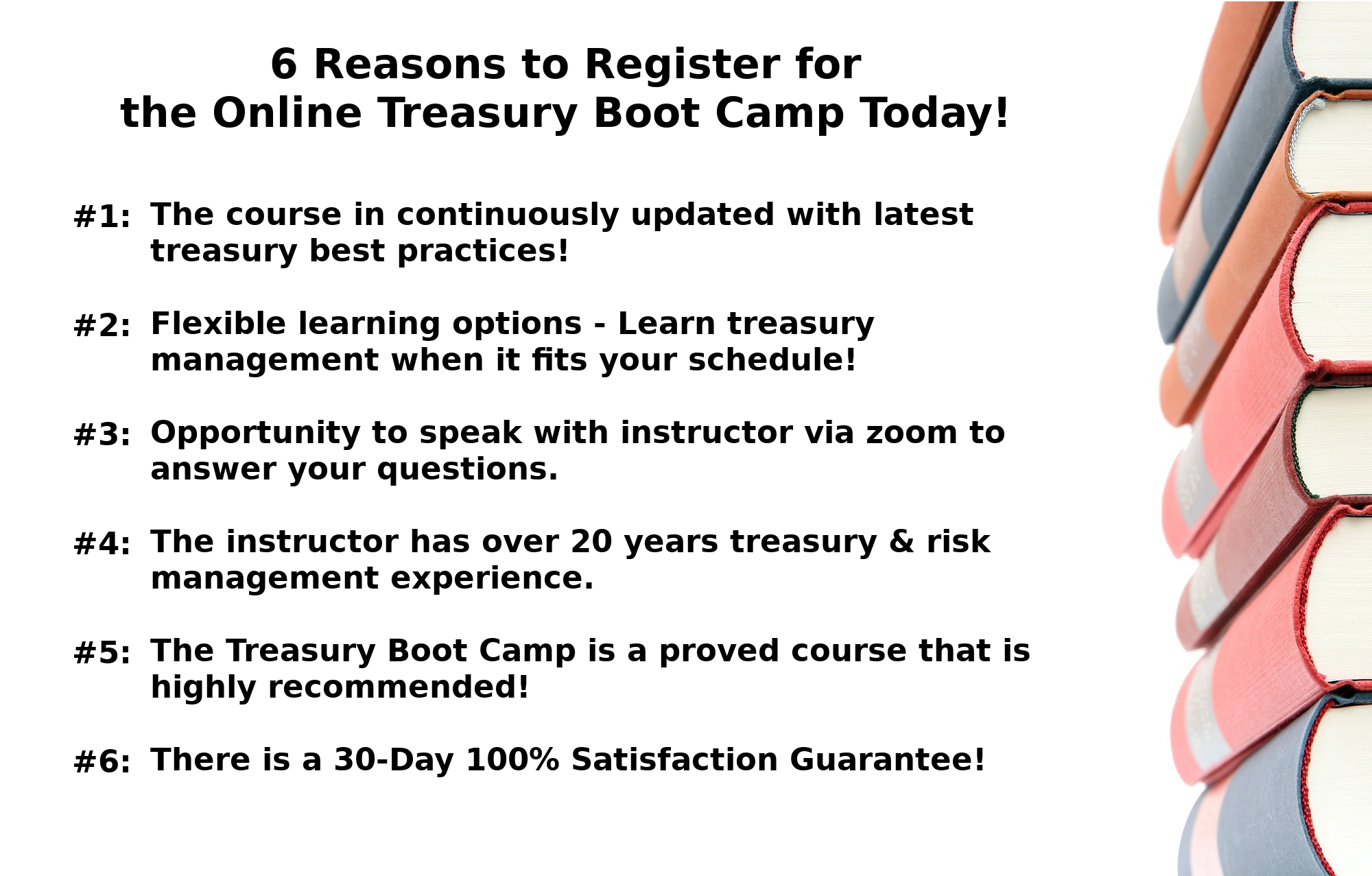 6 Reasons to Register for the Online Treasury Boot Camp Today!

#1: The course in continuously updated with latest treasury best practices!

#2: Flexible learning options - Learn treasury management when it fits your schedule!

#3: Opportunity to speak with instructor via zoom to answer your questions.

#4: The instructor has over 20 years treasury & risk management experience.

#5: The Treasury Boot Camp is a proved course that is highly recommended!

#6: There is a 30-Day 100% Satisfaction Guarantee!